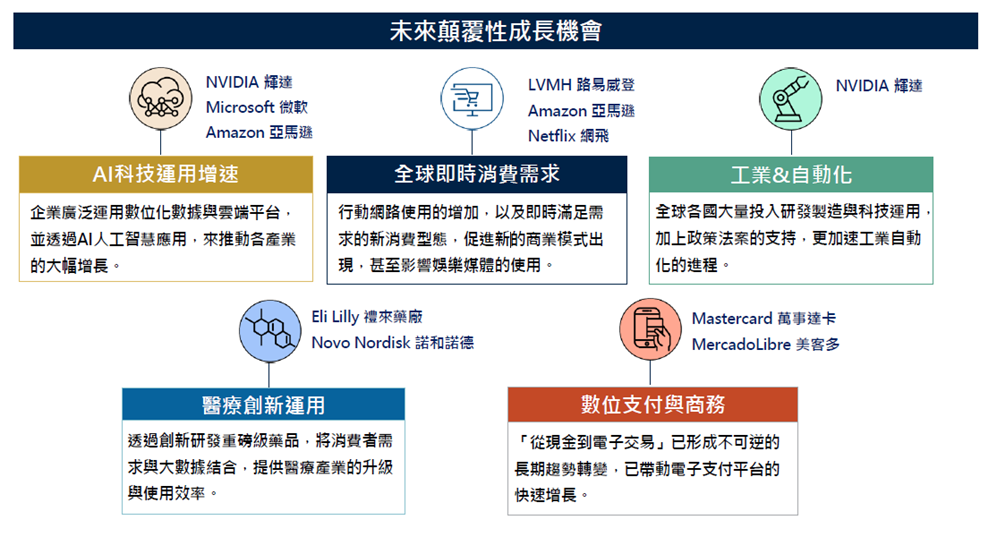 未來顛覆性成長機會

NVIDIA 輝達
Microsoft 微軟
Amazon 亞馬遜

AI科技運用增速

企業廣泛運用數位化數據與雲端平台，並透過AI人工智慧應用，來推動各產業的大幅增長。

LVMH 路易威登
Amazon 亞馬遜
Netflix 網飛

全球即時消費需求

行動網路使用的增加，以及即時滿足需求的新消費型態，促進新的商業模式出現，甚至影響娛樂媒體的使用。

NVIDIA 輝達

工業&自動化

全球各國大量投入研發製造與科技運用，加上政策法案的支持，更加速工業自動化的進程。

Eli Lilly 禮來藥廠
Novo Nordisk 諾和諾德

醫療創新運用

透過創新研發重磅級藥品，將消費者需求與大數據結合，提供醫療產業的升級與使用效率。

Mastercard 萬事達卡
MercadoLibre 美客多

數位支付與商務

「從現金到電子交易」已形成不可逆的長期趨勢轉變，已帶動電子支付平台的快速增長。